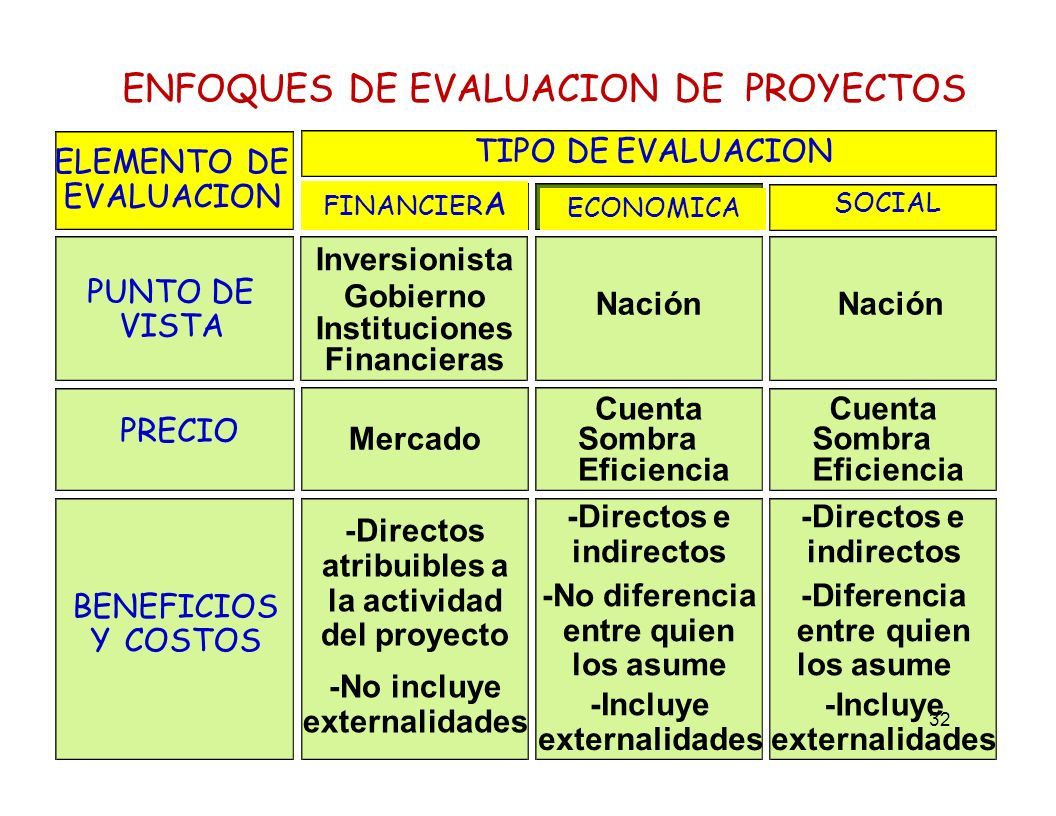 ENFOQUES DE EVALUACION DE PROYECTOS

| ELEMENTO DE EVALUACION | TIPO DE EVALUACION | | |
|---|---|---|---|
| | FINANCIERA | ECONOMICA | SOCIAL |
| PUNTO DE VISTA | Inversionista Gobierno Instituciones Financieras | Nación | Nación |
| PRECIO | Mercado | Cuenta Sombra Eficiencia | Cuenta Sombra Eficiencia |
| BENEFICIOS Y COSTOS | -Directos atribuibles a la actividad del proyecto -No incluye externalidades | -Directos e indirectos -No diferencia entre quien los asume -Incluye externalidades | -Directos e indirectos -Diferencia entre quien los asume -Incluye externalidades |

32